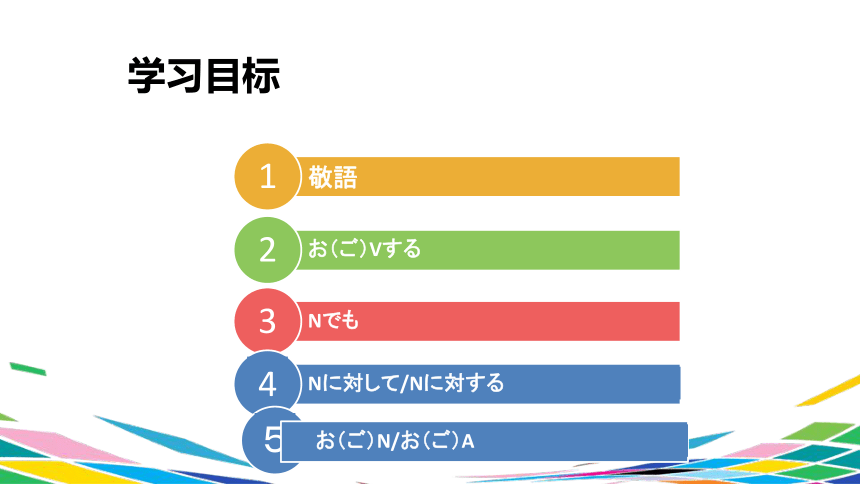 学习目标

1 敬語

2 お（ご）Vする

3 Nでも

4 Nに対して/Nに対する

5 お（ご）N/お（ご）A